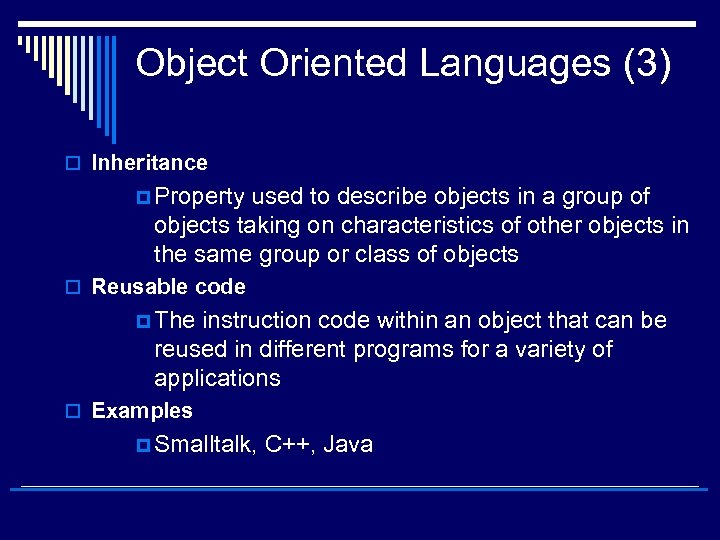 Object Oriented Languages (3)

Inheritance

Property used to describe objects in a group of objects taking on characteristics of other objects in the same group or class of objects

Reusable code

The instruction code within an object that can be reused in different programs for a variety of applications

Examples

Smalltalk, C++, Java